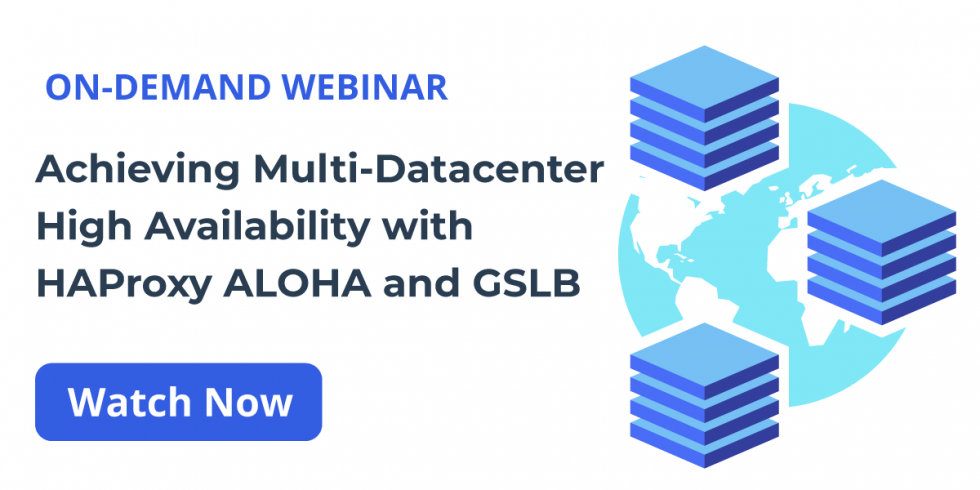 ON-DEMAND WEBINAR

Achieving Multi-Datacenter High Availability with HAProxy ALOHA and GSLB

Watch Now